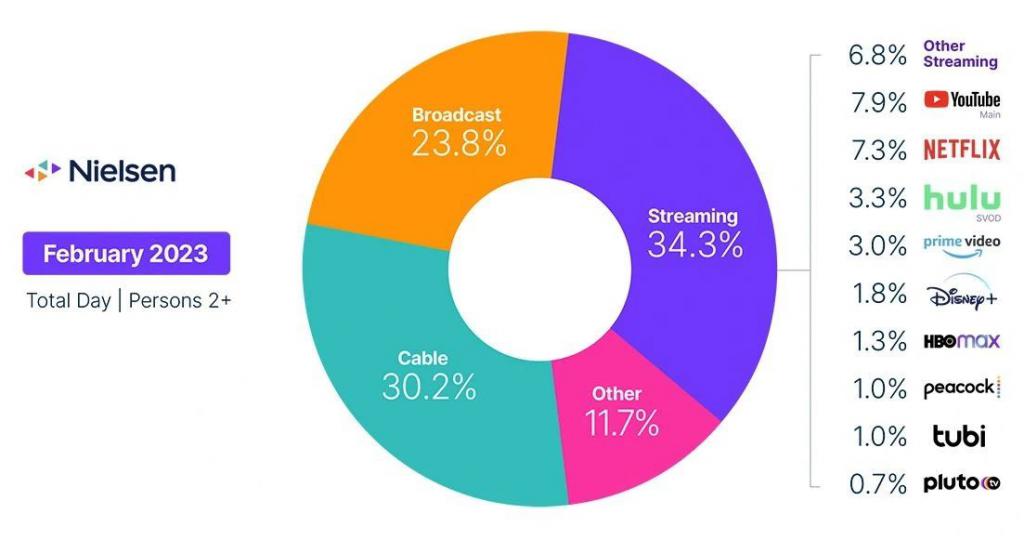 Nielsen

February 2023

Total Day | Persons 2+

Broadcast
23.8%

Streaming
34.3%

Cable
30.2%

Other
11.7%

6.8% Other Streaming
7.9% YouTube Main
7.3% NETFLIX
3.3% hulu SVOD
3.0% prime video
1.8% Disney+
1.3% HBO max
1.0% peacock
1.0% tubi
0.7% pluto tv